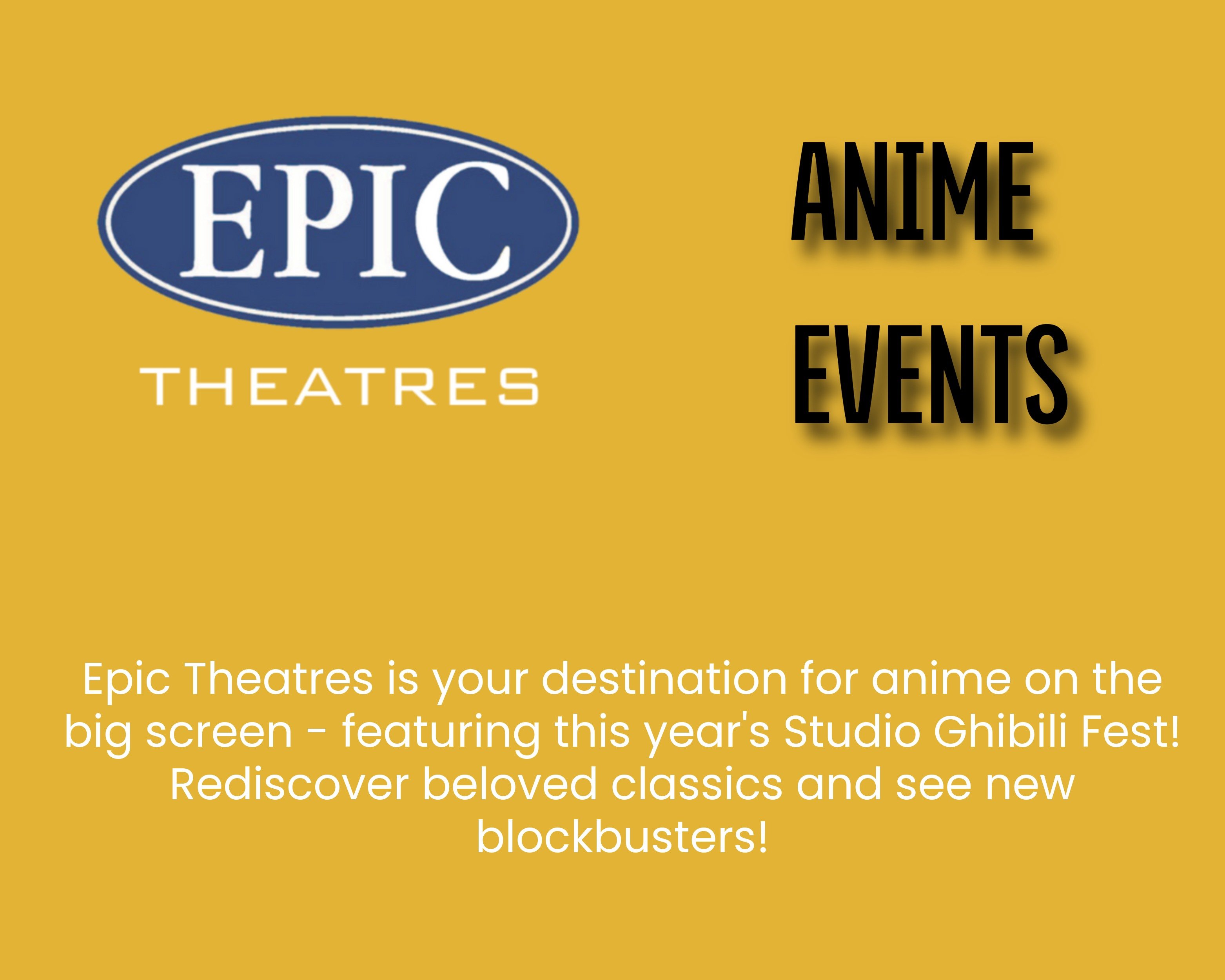 EPIC
THEATRES

ANIME
EVENTS

Epic Theatres is your destination for anime on the big screen - featuring this year's Studio Ghibili Fest! Rediscover beloved classics and see new blockbusters!